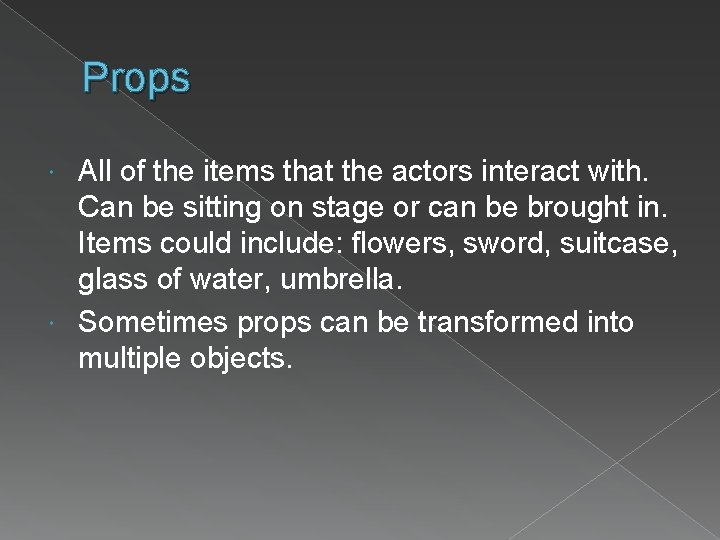 Props

All of the items that the actors interact with. Can be sitting on stage or can be brought in. Items could include: flowers, sword, suitcase, glass of water, umbrella.

Sometimes props can be transformed into multiple objects.